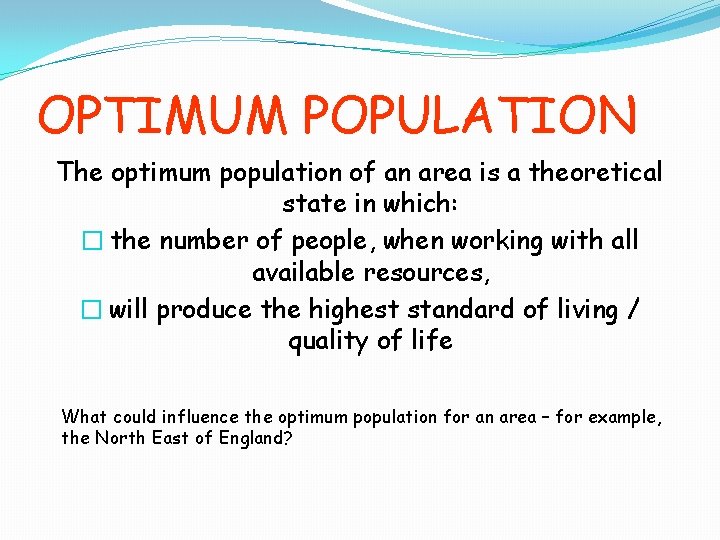 OPTIMUM POPULATION

The optimum population of an area is a theoretical state in which:

☐ the number of people, when working with all available resources,

☐ will produce the highest standard of living / quality of life

What could influence the optimum population for an area – for example, the North East of England?